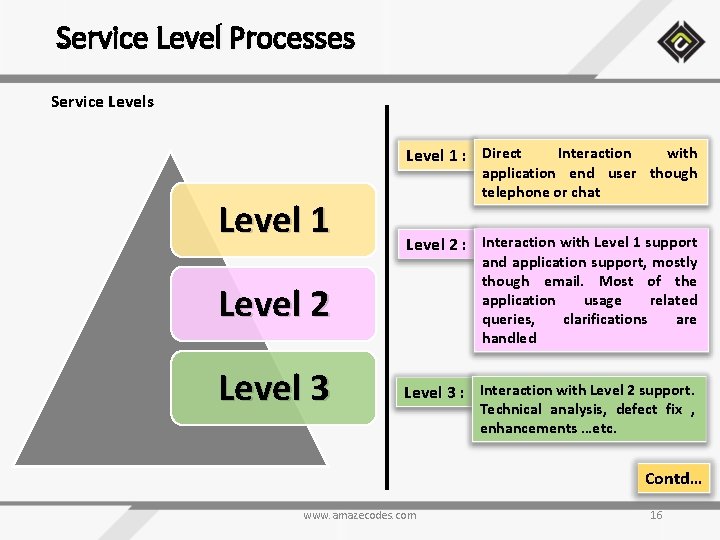 Service Level Processes

Service Levels

Level 1

Level 2

Level 3

Level 1 : Direct Interaction with application end user though telephone or chat

Level 2 : Interaction with Level 1 support and application support, mostly though email. Most of the application usage related queries, clarifications are handled

Level 3 : Interaction with Level 2 support. Technical analysis, defect fix , enhancements …etc.

Contd…

www.amazecodes.com

16